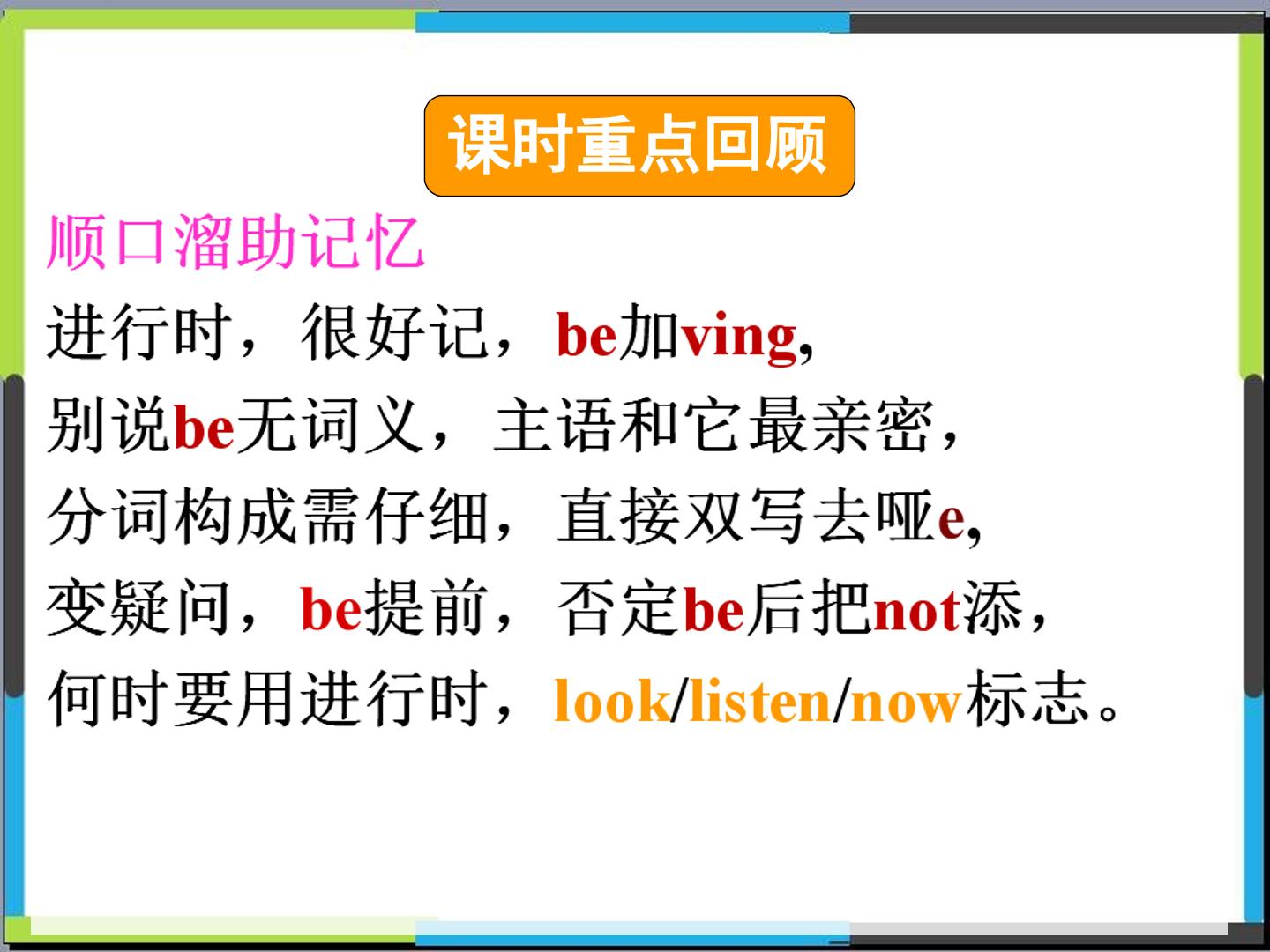 课时重点回顾

顺口溜助记忆

进行时，很好记，be加ving,
别说be无词义，主语和它最亲密，
分词构成需仔细，直接双写去哑e,
变疑问，be提前，否定be后把not添，
何时要用进行时，look/listen/now标志。